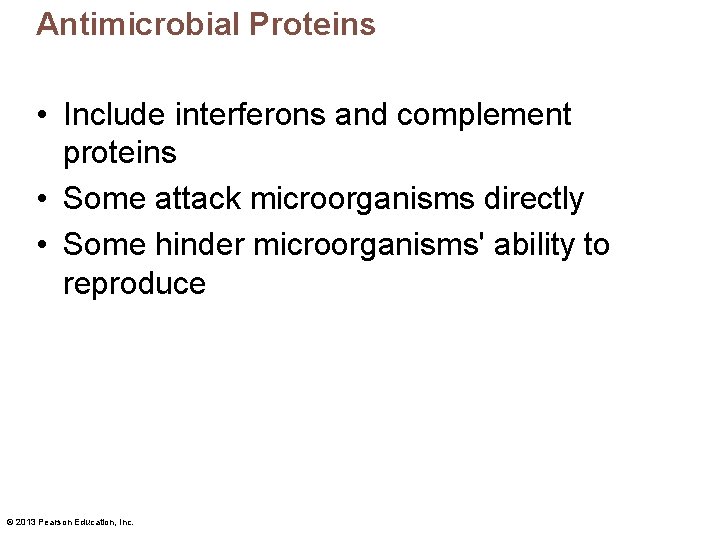 Antimicrobial Proteins

• Include interferons and complement proteins
• Some attack microorganisms directly
• Some hinder microorganisms' ability to reproduce

© 2013 Pearson Education, Inc.